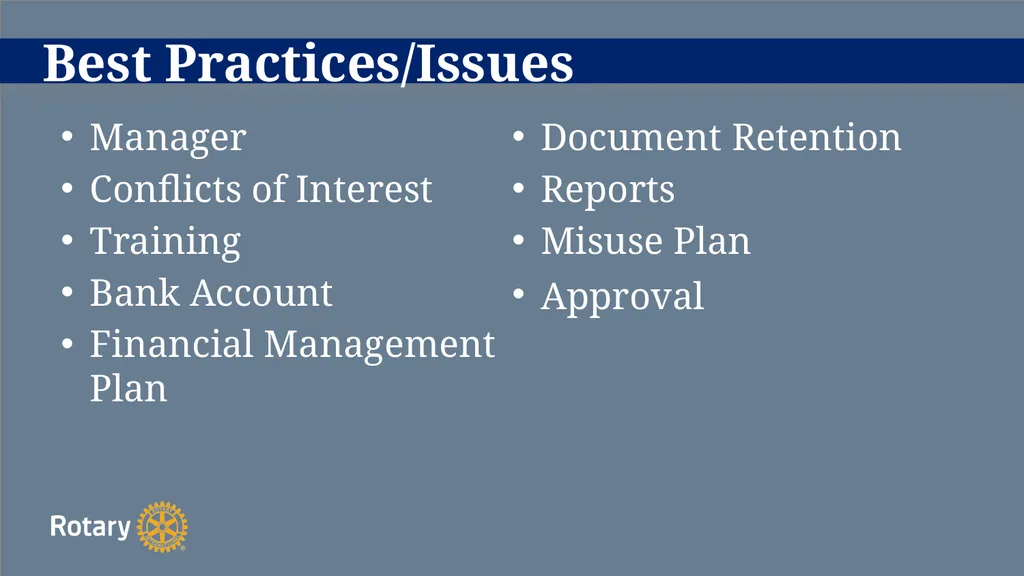 Best Practices/Issues

• Manager
• Conflicts of Interest
• Training
• Bank Account
• Financial Management Plan

• Document Retention
• Reports
• Misuse Plan
• Approval

Rotary